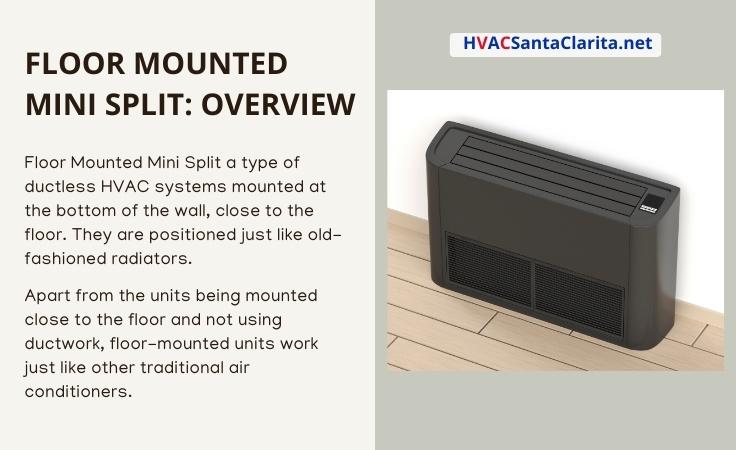 FLOOR MOUNTED MINI SPLIT: OVERVIEW

Floor Mounted Mini Split a type of ductless HVAC systems mounted at the bottom of the wall, close to the floor. They are positioned just like old-fashioned radiators.

Apart from the units being mounted close to the floor and not using ductwork, floor-mounted units work just like other traditional air conditioners.

HVACSantaClarita.net